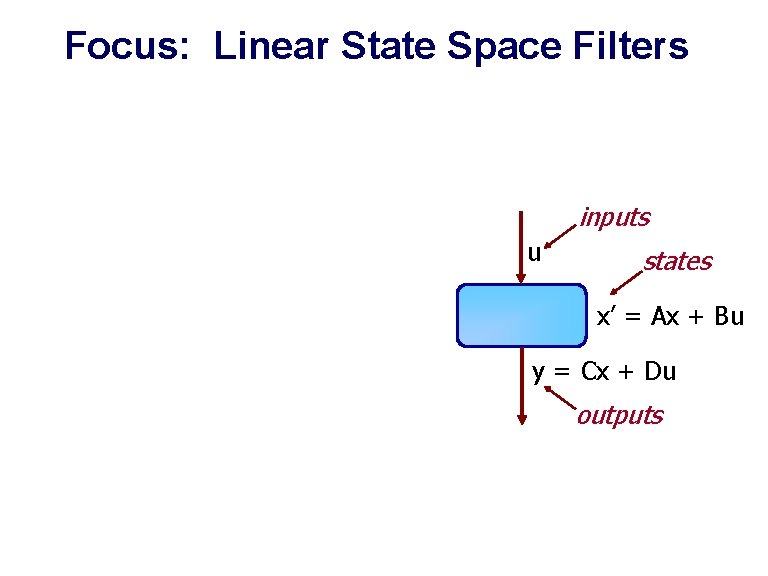 Focus: Linear State Space Filters

inputs

u

states

$x' = Ax + Bu$

$y = Cx + Du$

outputs